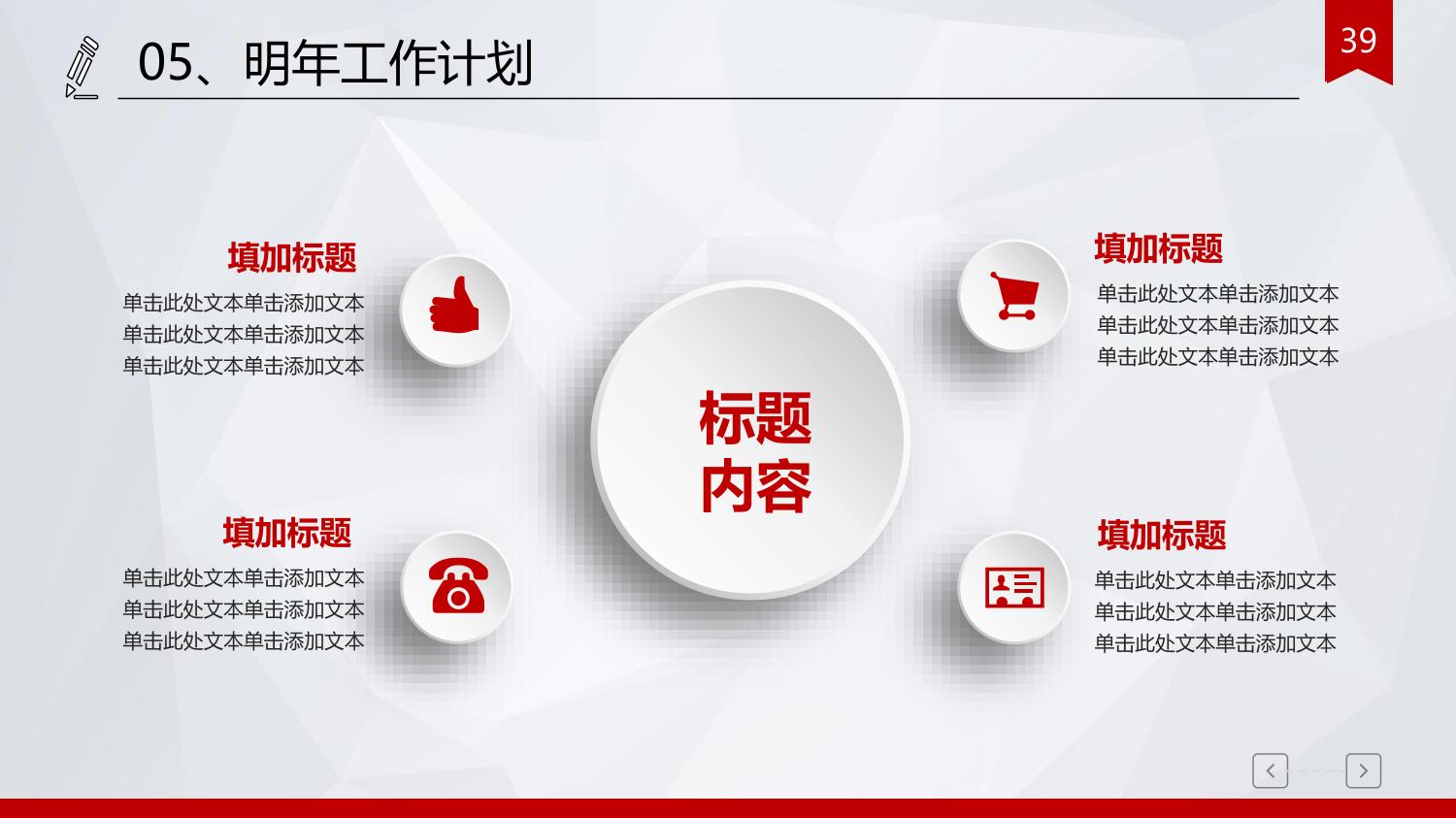 05、明年工作计划

39

填加标题

单击此处文本单击添加文本
单击此处文本单击添加文本
单击此处文本单击添加文本

填加标题

单击此处文本单击添加文本
单击此处文本单击添加文本
单击此处文本单击添加文本

标题
内容

填加标题

单击此处文本单击添加文本
单击此处文本单击添加文本
单击此处文本单击添加文本

填加标题

单击此处文本单击添加文本
单击此处文本单击添加文本
单击此处文本单击添加文本